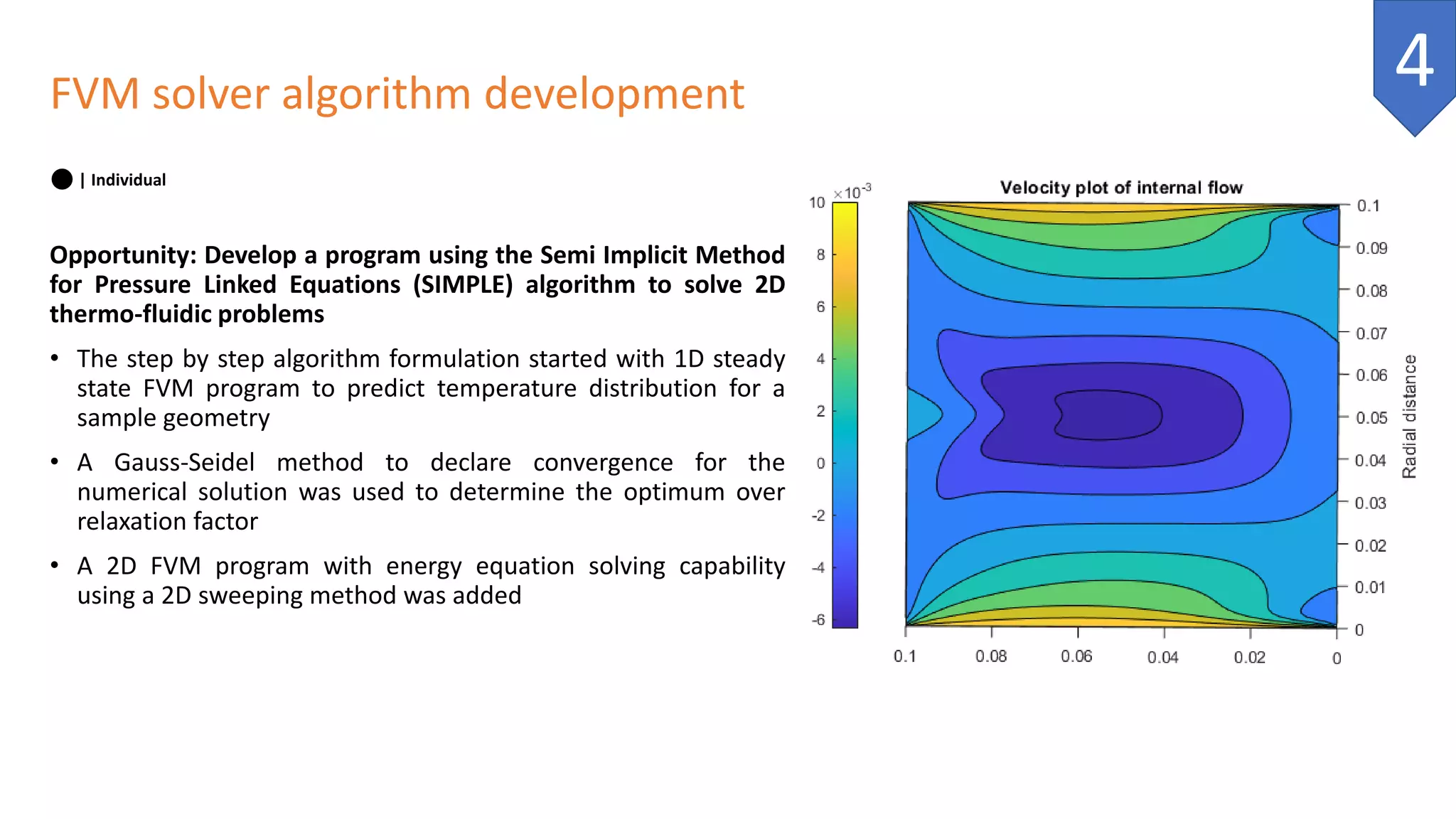 4

FVM solver algorithm development

| Individual

Opportunity: Develop a program using the Semi Implicit Method for Pressure Linked Equations (SIMPLE) algorithm to solve 2D thermo-fluidic problems

• The step by step algorithm formulation started with 1D steady state FVM program to predict temperature distribution for a sample geometry

• A Gauss-Seidel method to declare convergence for the numerical solution was used to determine the optimum over relaxation factor

• A 2D FVM program with energy equation solving capability using a 2D sweeping method was added

$\times 10^{-3}$
10
8
6
4
2
0
-2
-4
-6

Velocity plot of internal flow

0.1
0.09
0.08
0.07
0.06
0.05
0.04
0.03
0.02
0.01
0

Radial distance

0.1 0.08 0.06 0.04 0.02 0